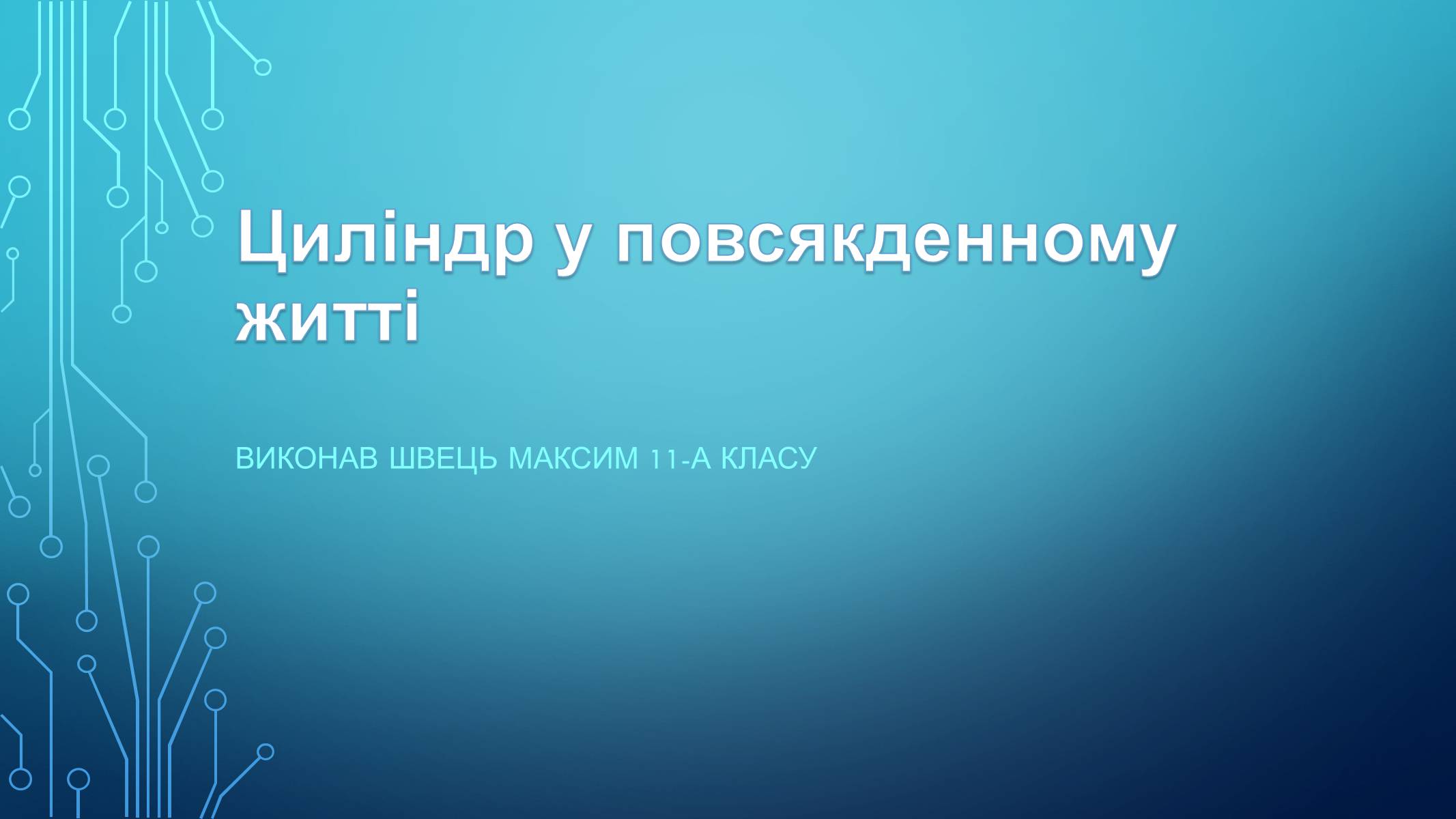 Циліндр у повсякденному житті

ВИКОНАВ ШВЕЦЬ МАКСИМ 11-А КЛАСУ